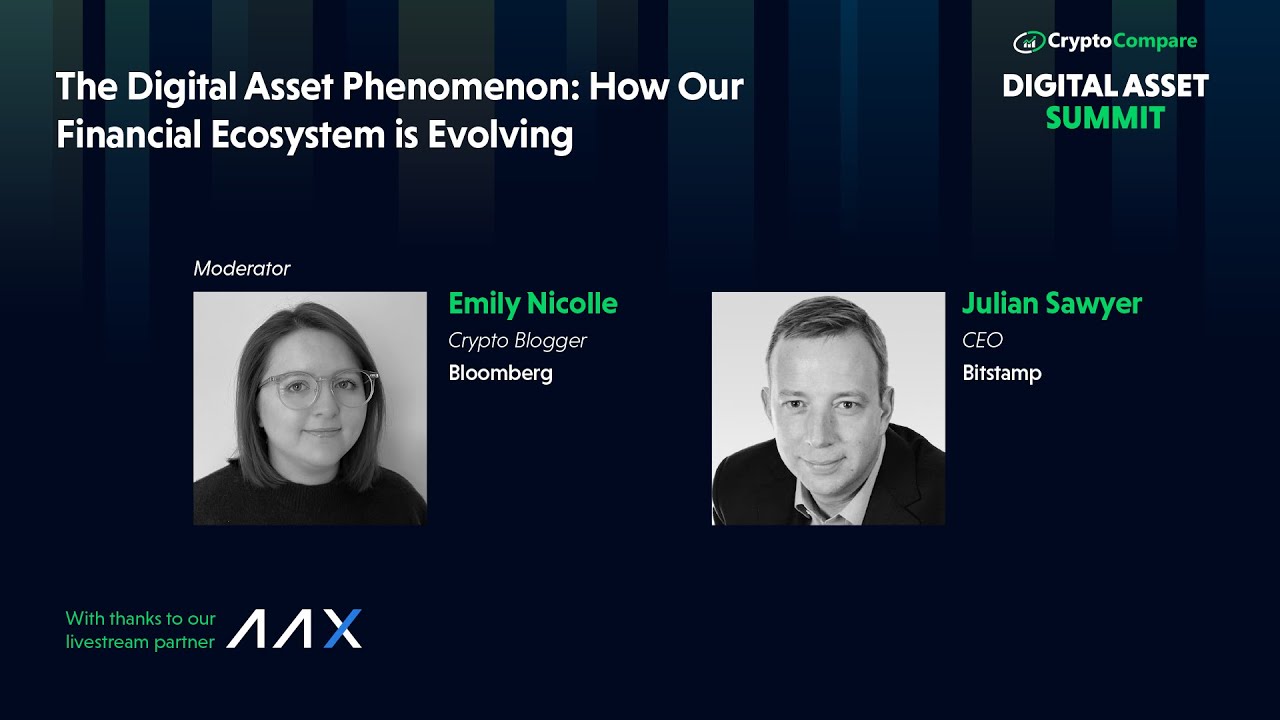 The Digital Asset Phenomenon: How Our Financial Ecosystem is Evolving

CryptoCompare
DIGITAL ASSET
SUMMIT

Moderator
Emily Nicolle
Crypto Blogger
Bloomberg

Julian Sawyer
CEO
Bitstamp

With thanks to our livestream partner AAX